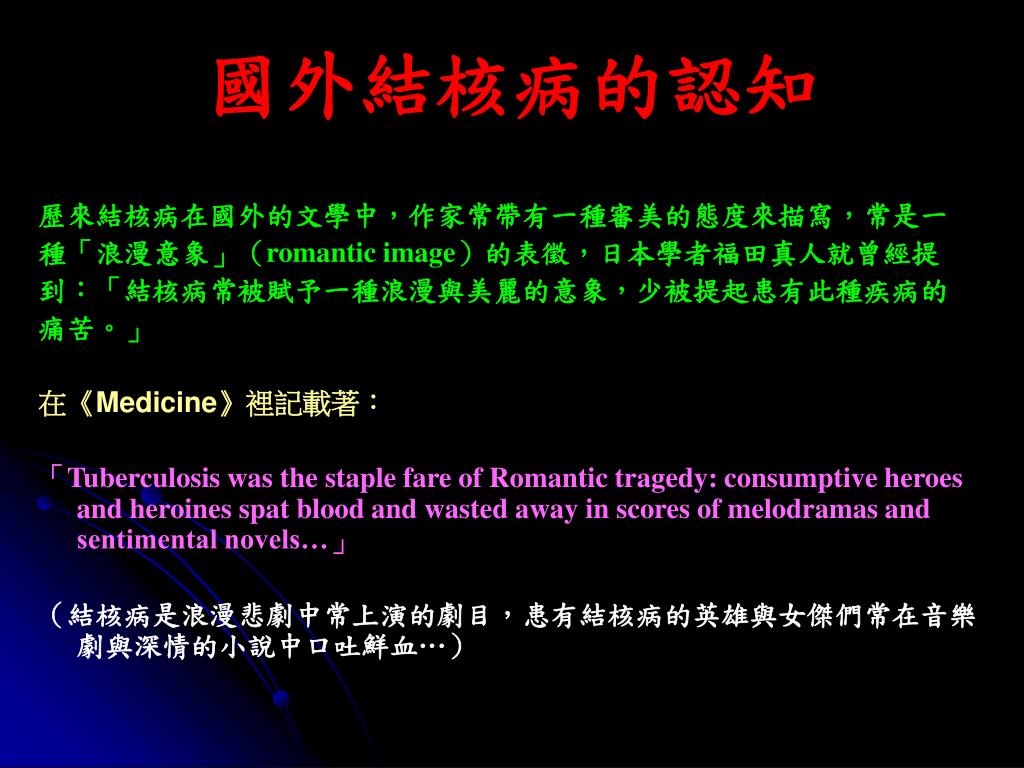 國外結核病的認知

歷來結核病在國外的文學中，作家常帶有一種審美的態度來描寫，常是一種「浪漫意象」（romantic image）的表徵，日本學者福田真人就曾經提到：「結核病常被賦予一種浪漫與美麗的意象，少被提起患有此種疾病的痛苦。」

在《Medicine》裡記載著：

「Tuberculosis was the staple fare of Romantic tragedy: consumptive heroes and heroines spat blood and wasted away in scores of melodramas and sentimental novels…」

（結核病是浪漫悲劇中常上演的劇目，患有結核病的英雄與女傑們常在音樂劇與深情的小說中口吐鮮血…）